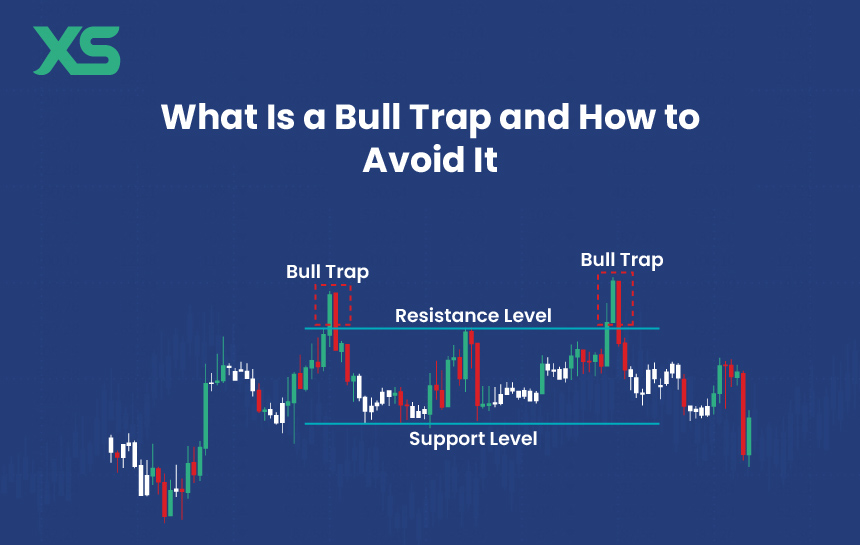 XS

What Is a Bull Trap and How to Avoid It

Bull Trap

Bull Trap

Resistance Level

Support Level